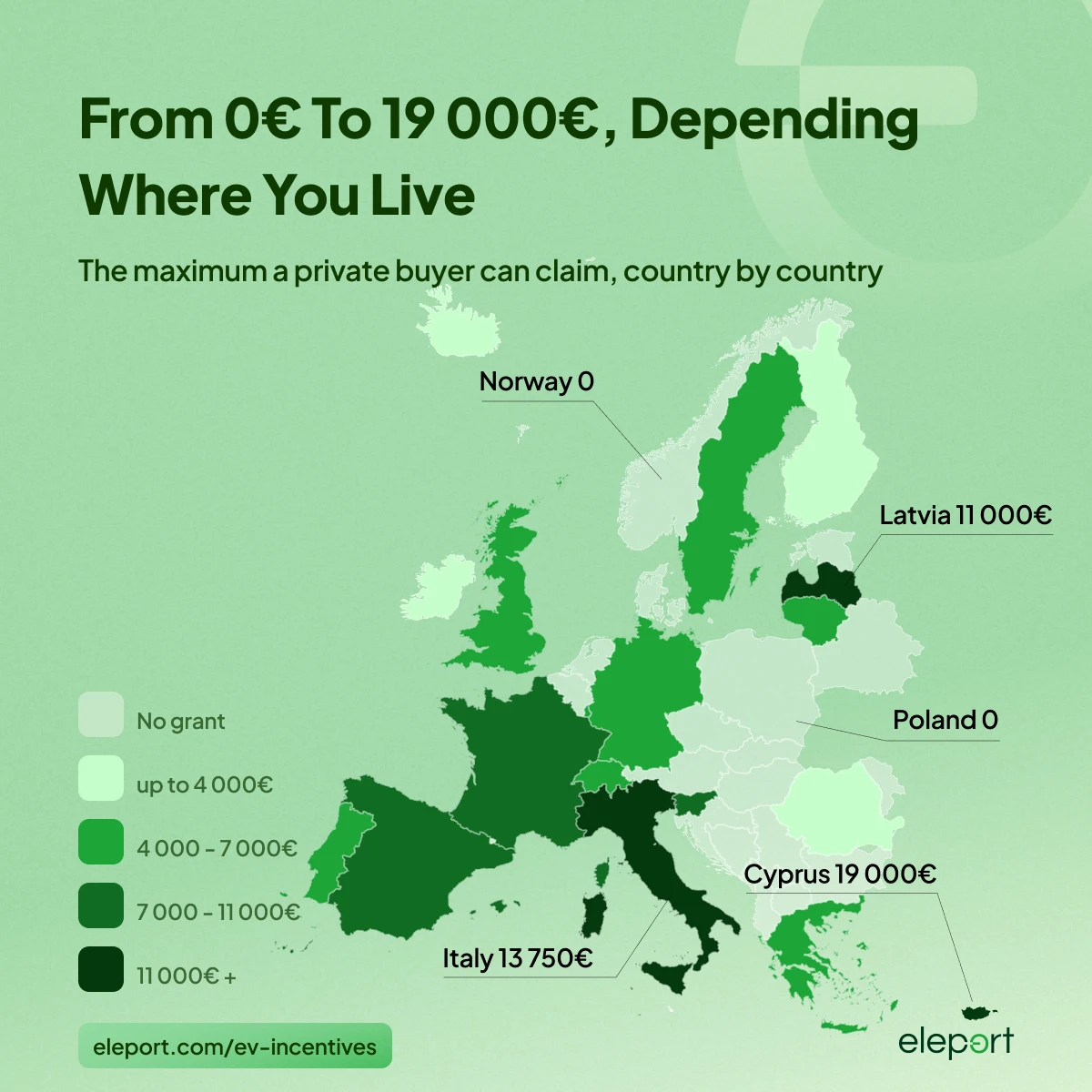 From 0€ To 19 000€, Depending Where You Live

The maximum a private buyer can claim, country by country

Norway 0

Latvia 11 000€

Poland 0

Cyprus 19 000€

Italy 13 750€

No grant

up to 4 000€

4 000 - 7 000€

7 000 - 11 000€

11 000€ +

eleport.com/ev-incentives

eleport